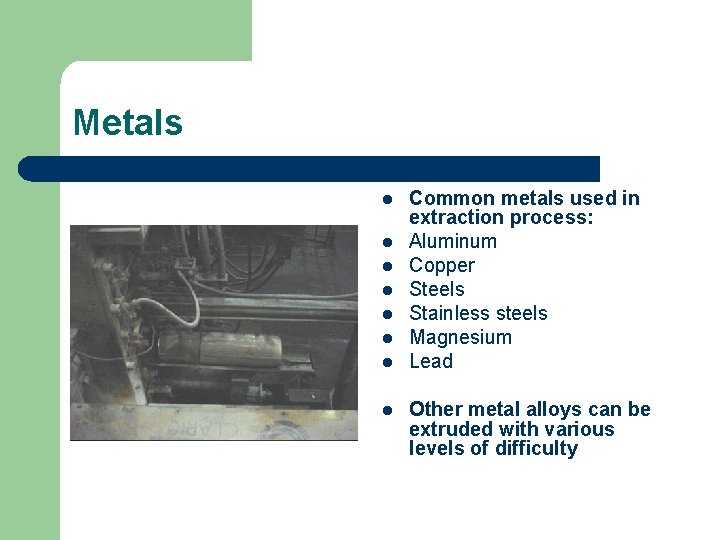 Metals

- Common metals used in extraction process:
- Aluminum
- Copper
- Steels
- Stainless steels
- Magnesium
- Lead

- Other metal alloys can be extruded with various levels of difficulty